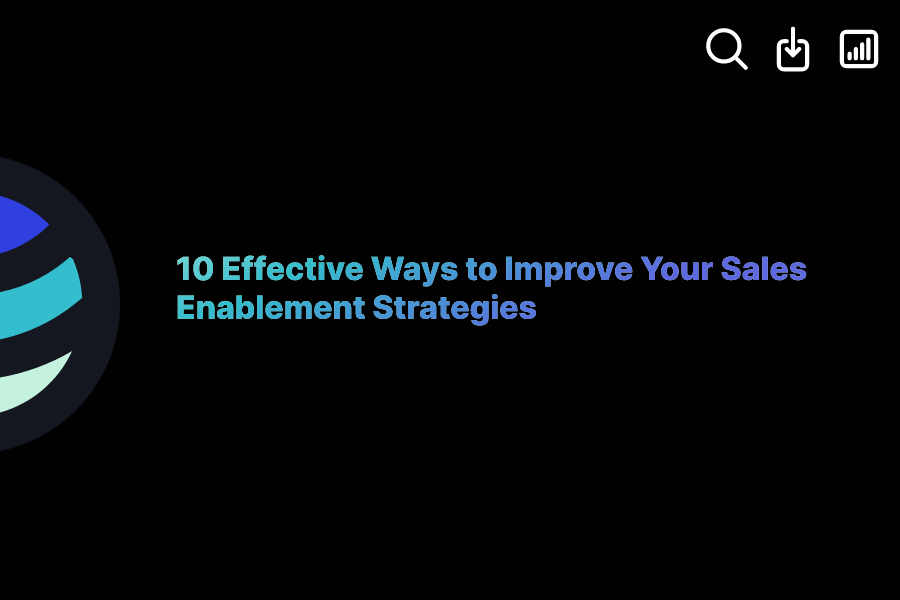 10 Effective Ways to Improve Your Sales Enablement Strategies